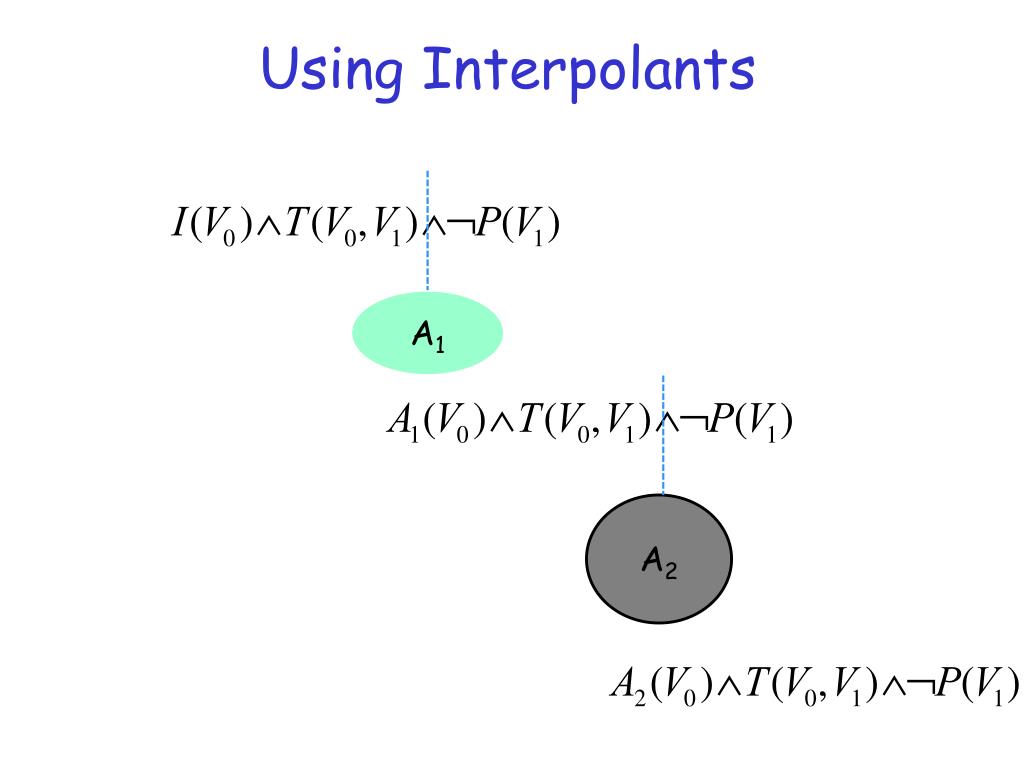 Using Interpolants

$I(V_0) \wedge T(V_0, V_1) \wedge \neg P(V_1)$

$A_1$

$A_1(V_0) \wedge T(V_0, V_1) \wedge \neg P(V_1)$

$A_2$

$A_2(V_0) \wedge T(V_0, V_1) \wedge \neg P(V_1)$